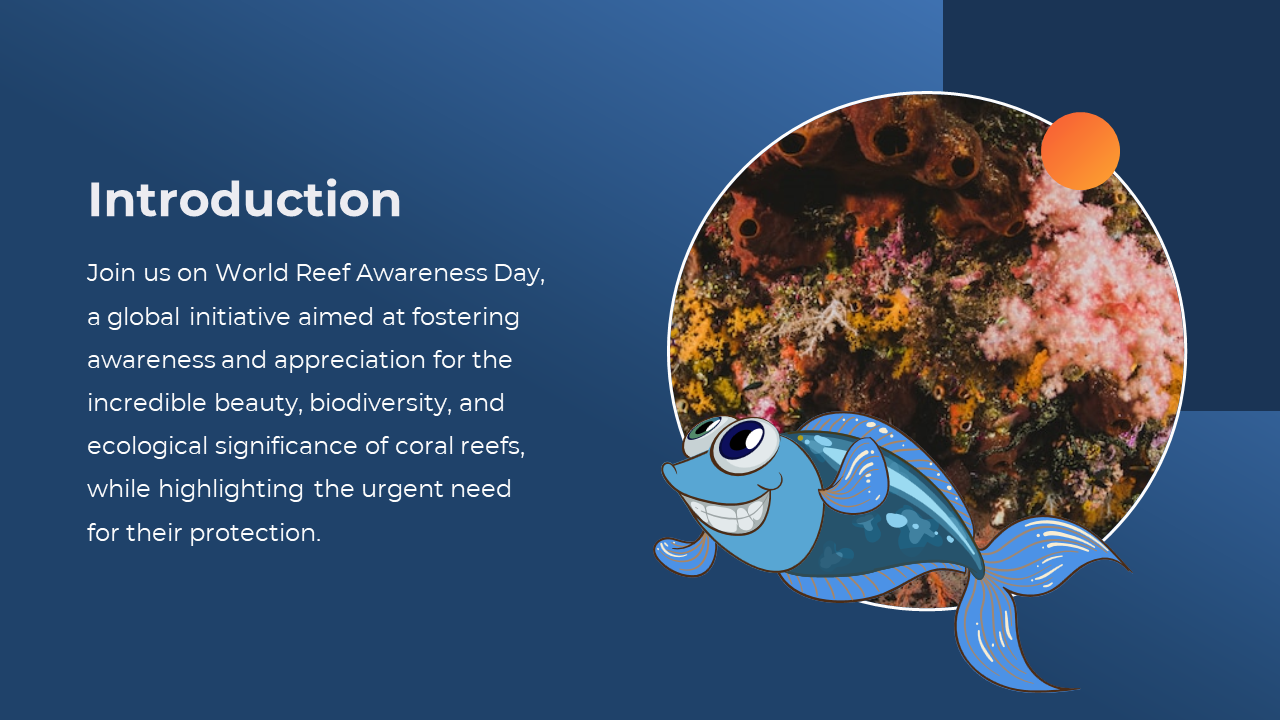 Introduction

Join us on World Reef Awareness Day, a global initiative aimed at fostering awareness and appreciation for the incredible beauty, biodiversity, and ecological significance of coral reefs, while highlighting the urgent need for their protection.